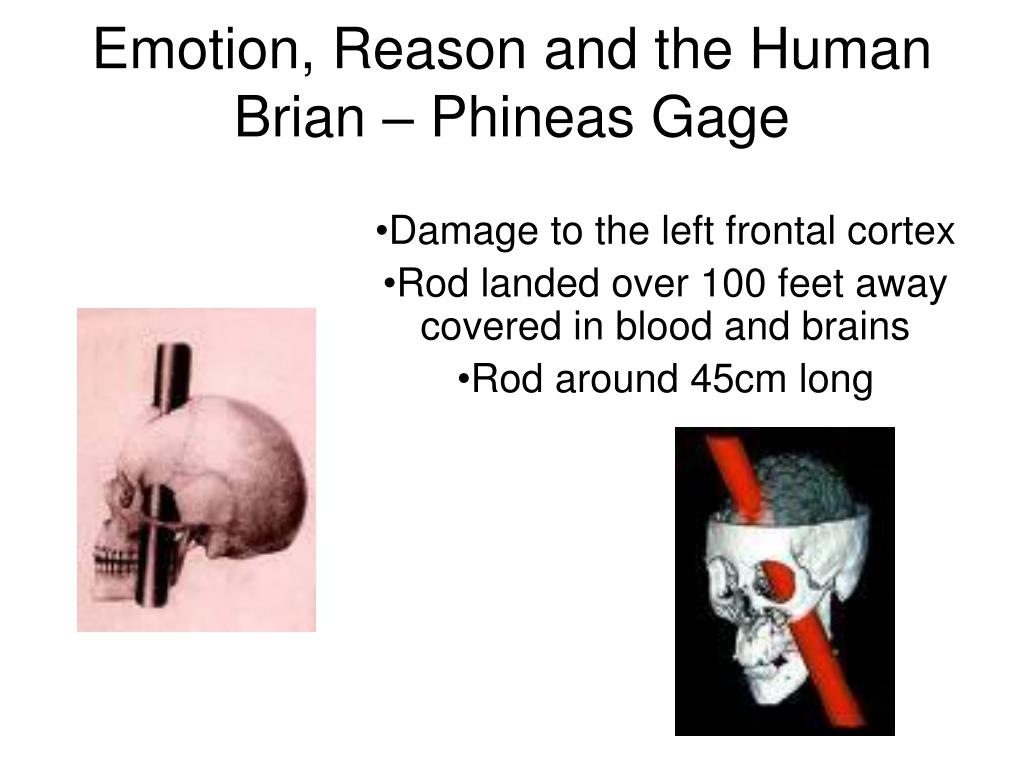 Emotion, Reason and the Human Brian – Phineas Gage

•Damage to the left frontal cortex

•Rod landed over 100 feet away covered in blood and brains

•Rod around 45cm long